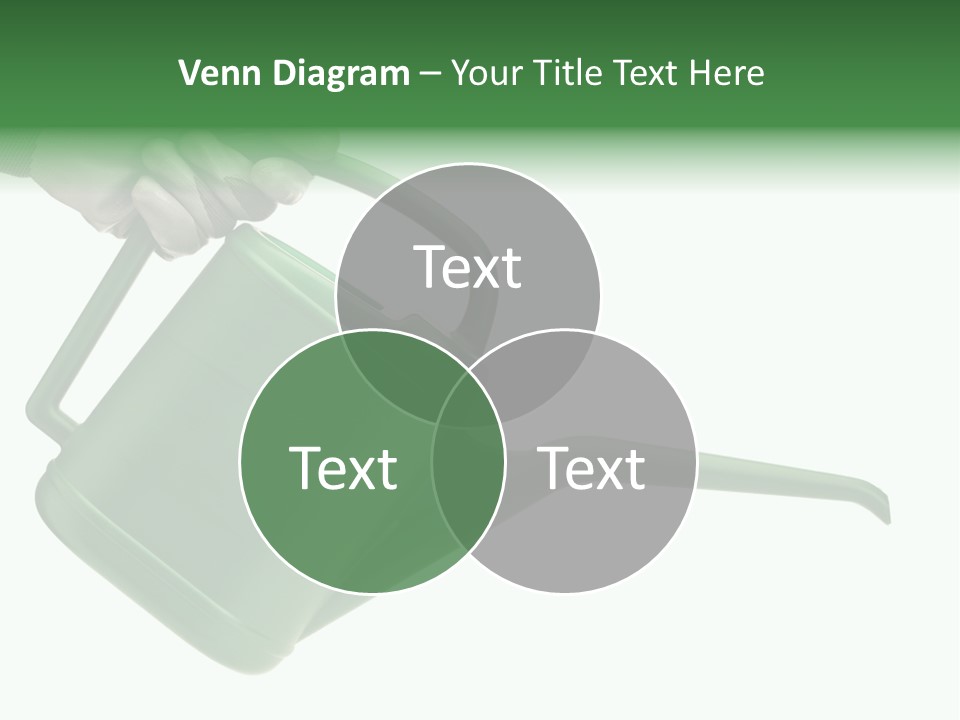 Venn Diagram – Your Title Text Here

Text

Text

Text